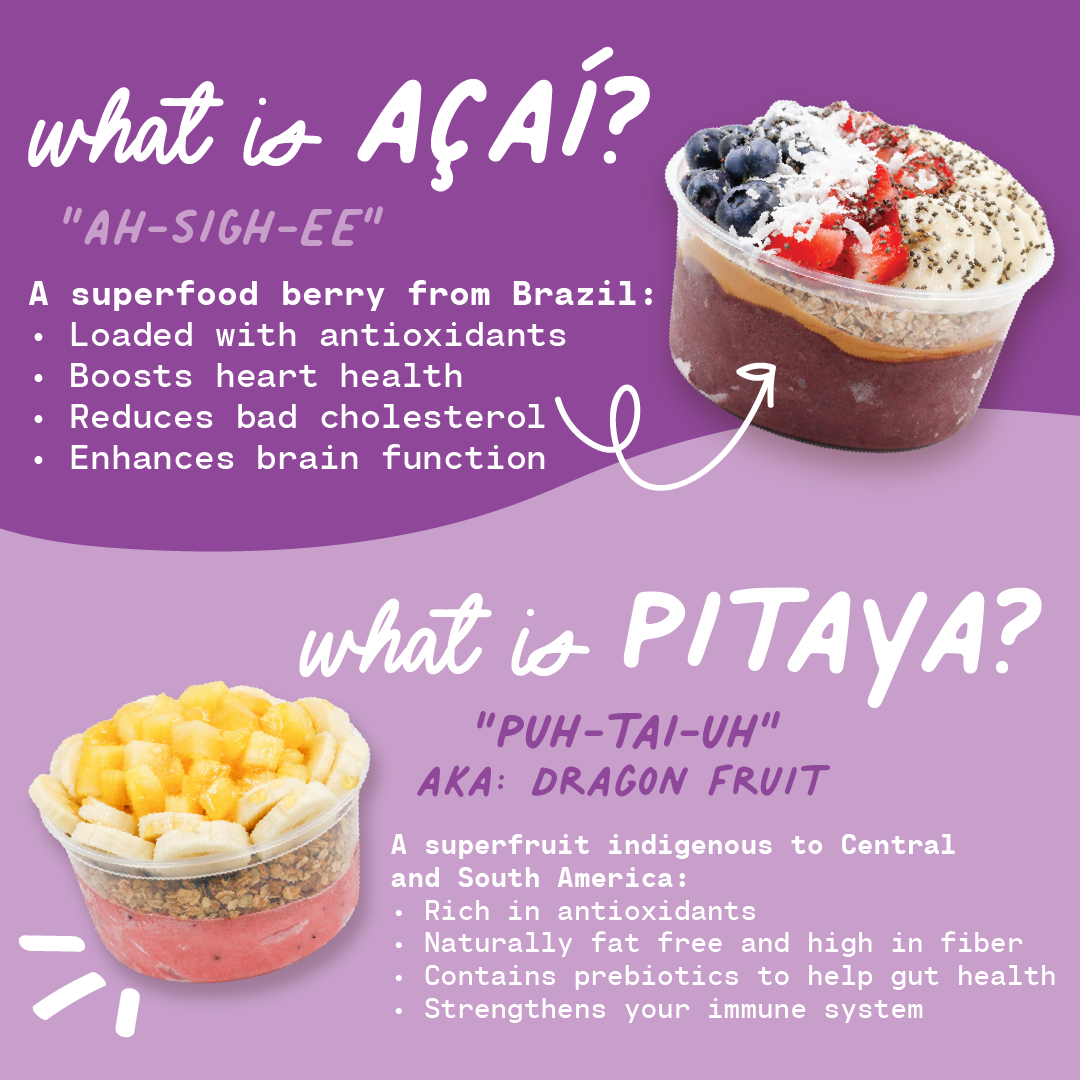 what is AÇAÍ?

"AH-SIGH-EE"

A superfood berry from Brazil:
• Loaded with antioxidants
• Boosts heart health
• Reduces bad cholesterol
• Enhances brain function

what is PITAYA?

"PUH-TAI-UH"
AKA: DRAGON FRUIT

A superfruit indigenous to Central and South America:
• Rich in antioxidants
• Naturally fat free and high in fiber
• Contains prebiotics to help gut health
• Strengthens your immune system